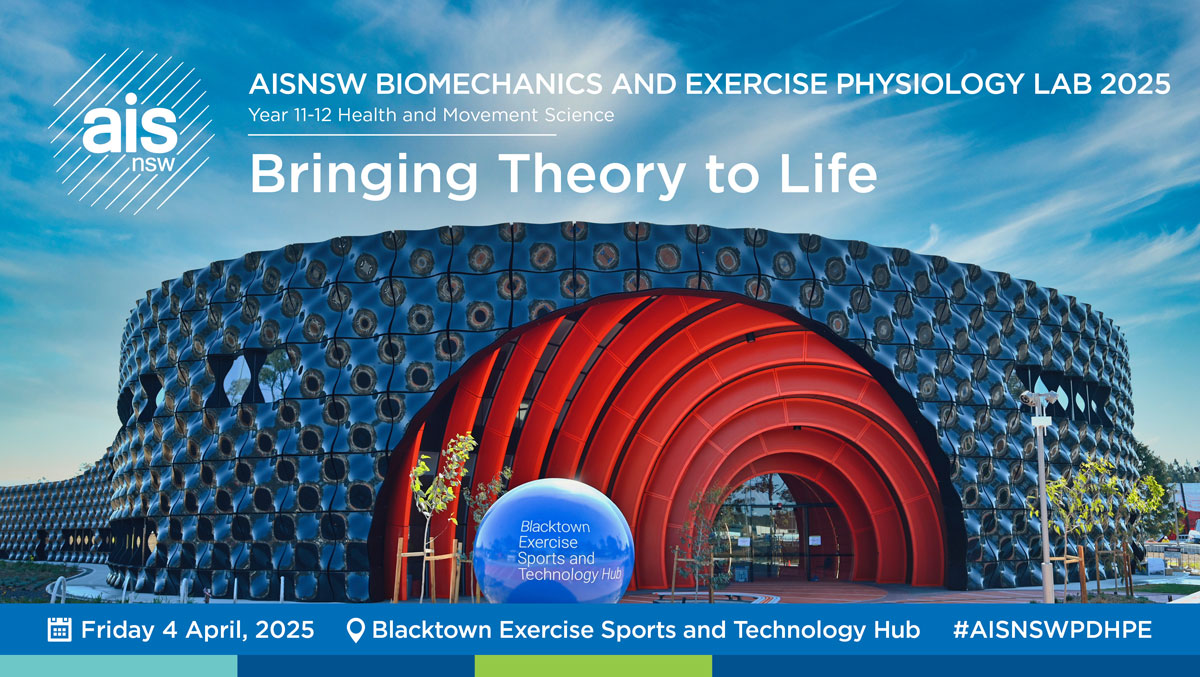 ais nsw

AISNSW BIOMECHANICS AND EXERCISE PHYSIOLOGY LAB 2025

Year 11-12 Health and Movement Science

Bringing Theory to Life

Blacktown Exercise Sports and Technology Hub

Friday 4 April, 2025

Blacktown Exercise Sports and Technology Hub

#AISNSWPDHPE